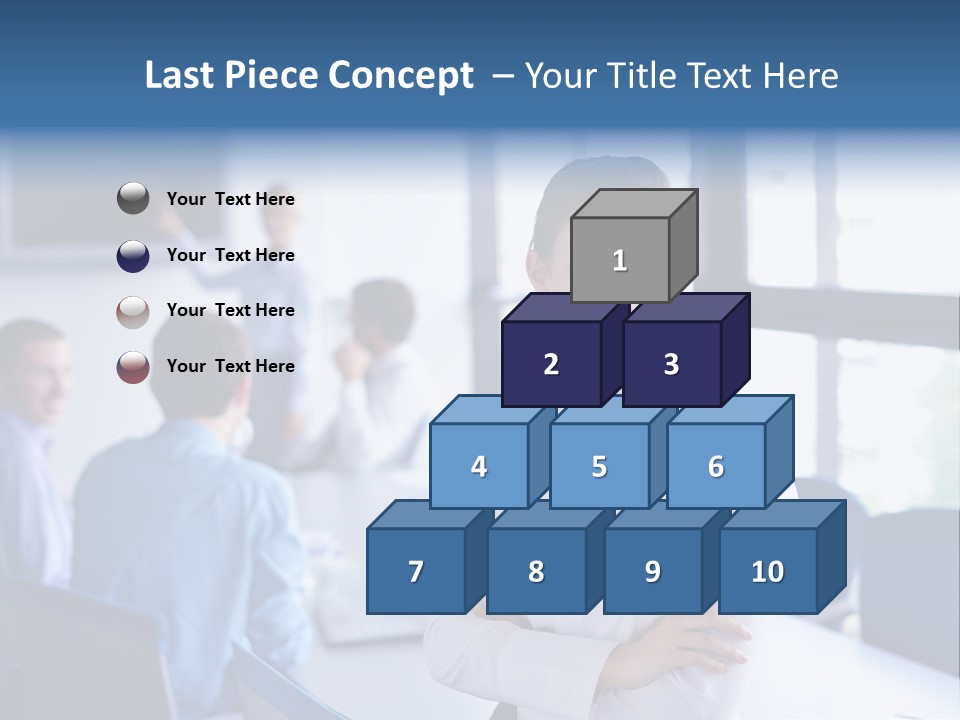 Last Piece Concept – Your Title Text Here

Your Text Here

Your Text Here

Your Text Here

Your Text Here

1

2

3

4

5

6

7

8

9

10